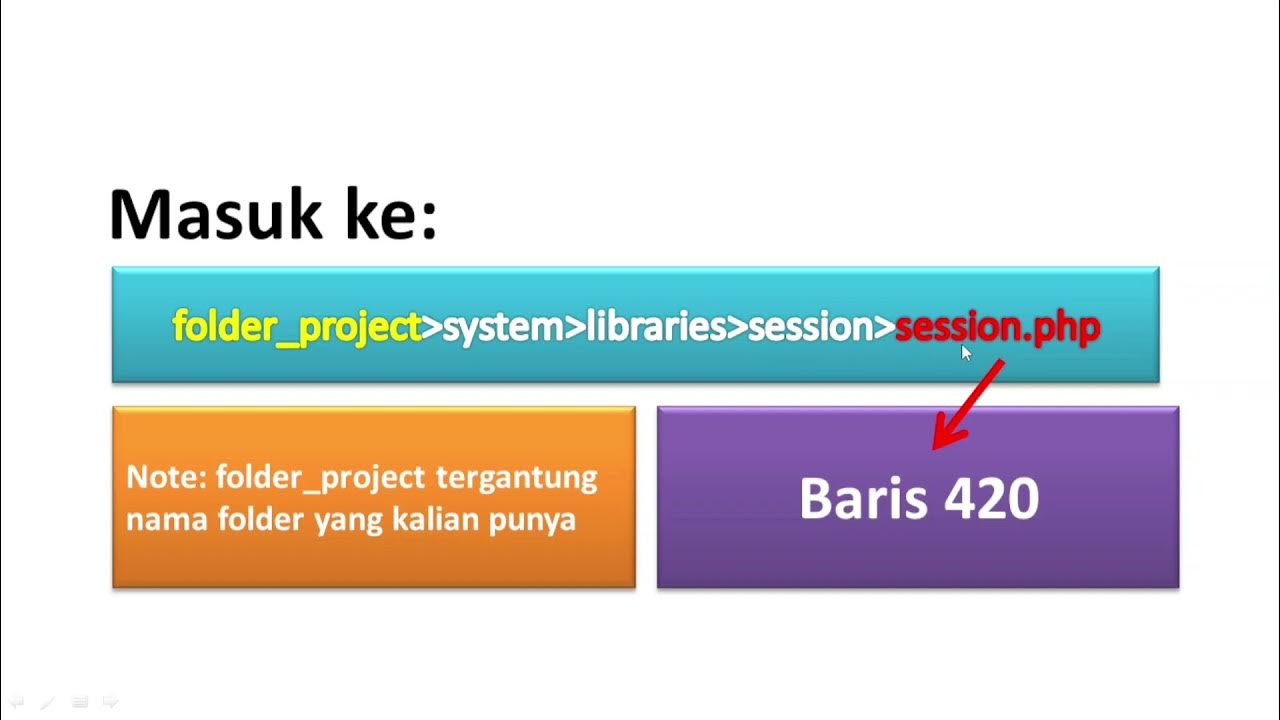 Masuk ke:

folder_project>system>libraries>session>session.php

Note: folder_project tergantung nama folder yang kalian punya

Baris 420